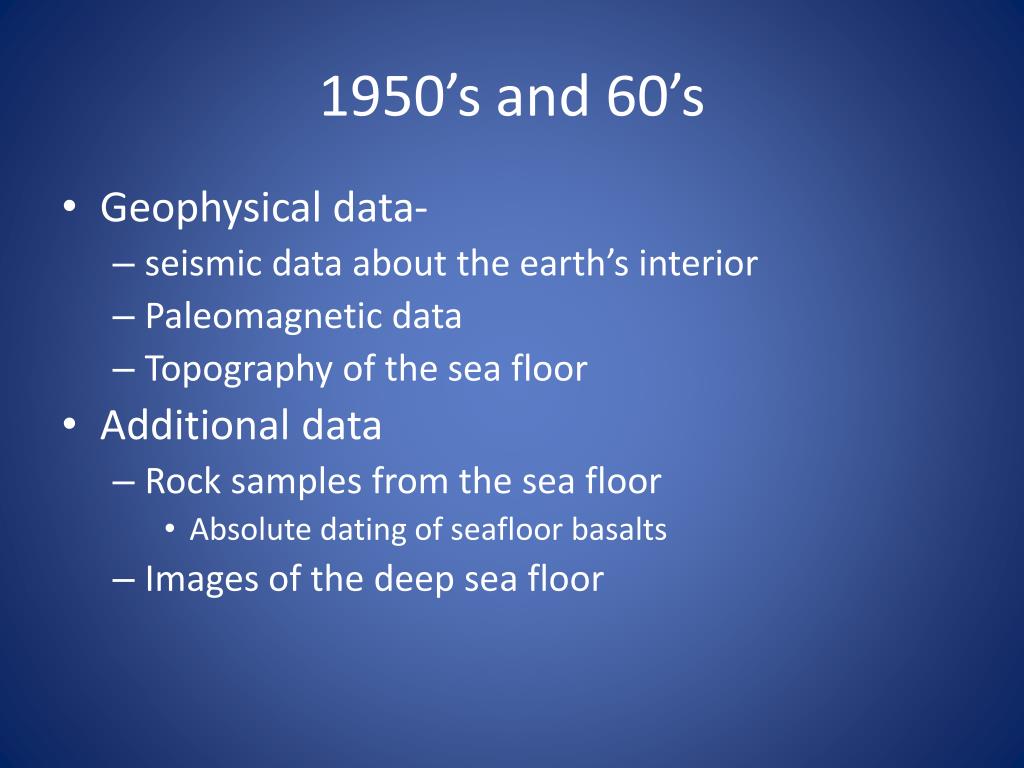 1950’s and 60’s

• Geophysical data-
– seismic data about the earth’s interior
– Paleomagnetic data
– Topography of the sea floor
• Additional data
– Rock samples from the sea floor
• Absolute dating of seafloor basalts
– Images of the deep sea floor